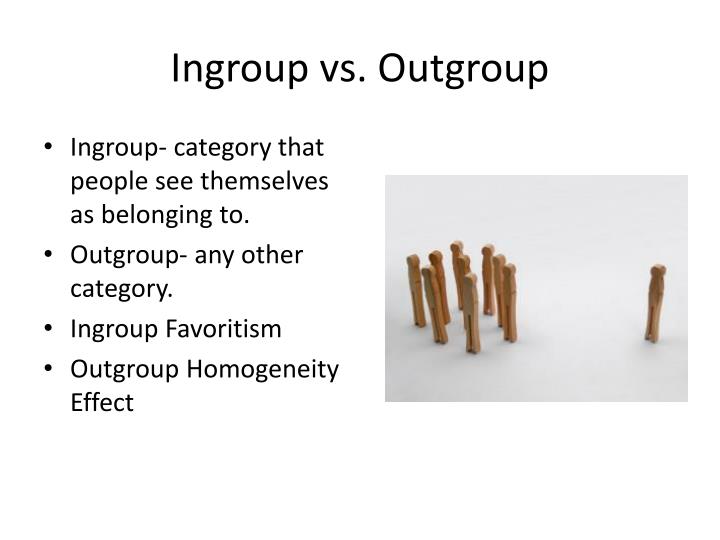 Ingroup vs. Outgroup

• Ingroup- category that people see themselves as belonging to.
• Outgroup- any other category.
• Ingroup Favoritism
• Outgroup Homogeneity Effect